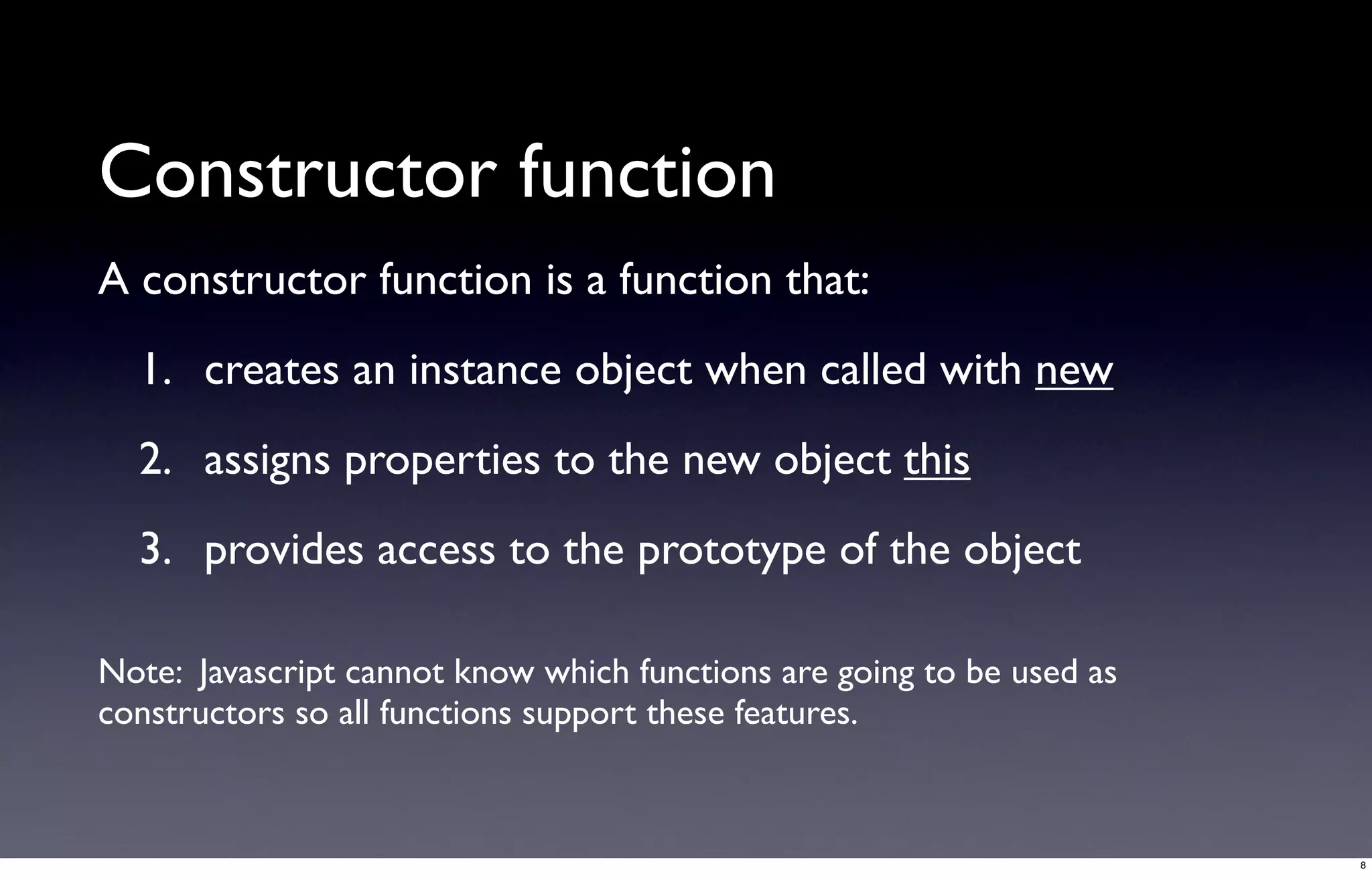 Constructor function

A constructor function is a function that:

1. creates an instance object when called with new

2. assigns properties to the new object this

3. provides access to the prototype of the object

Note: Javascript cannot know which functions are going to be used as constructors so all functions support these features.

8